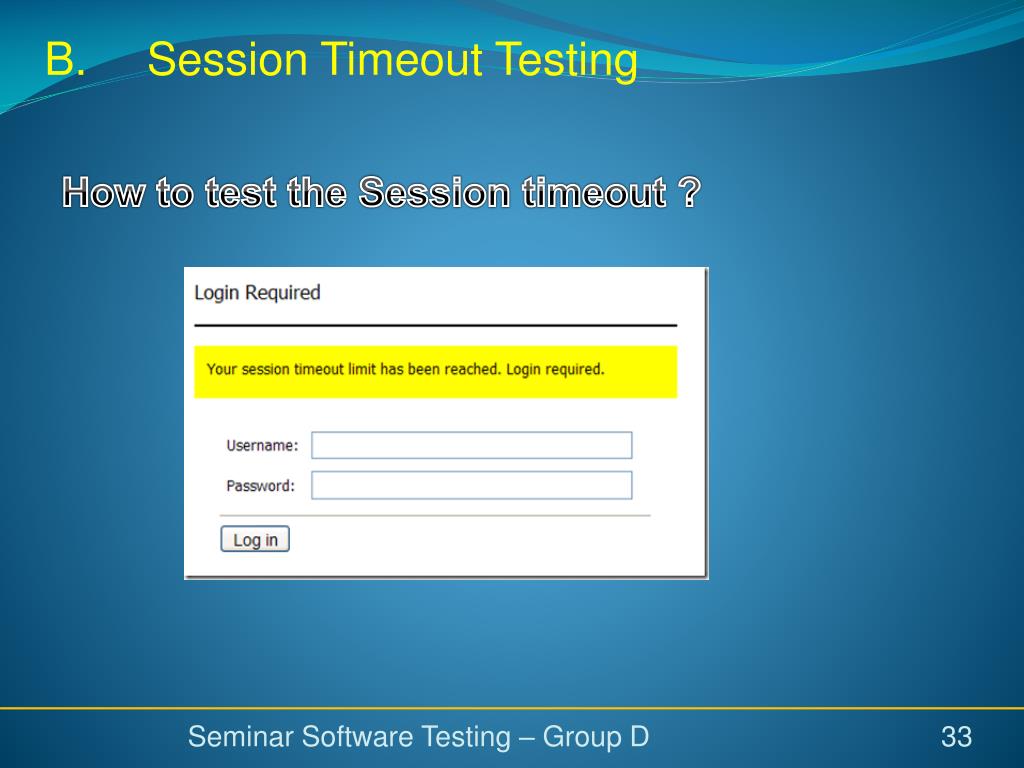 B. Session Timeout Testing

How to test the Session timeout ?

Login Required

Your session timeout limit has been reached. Login required.

Username:

Password:

Log in

Seminar Software Testing – Group D

33